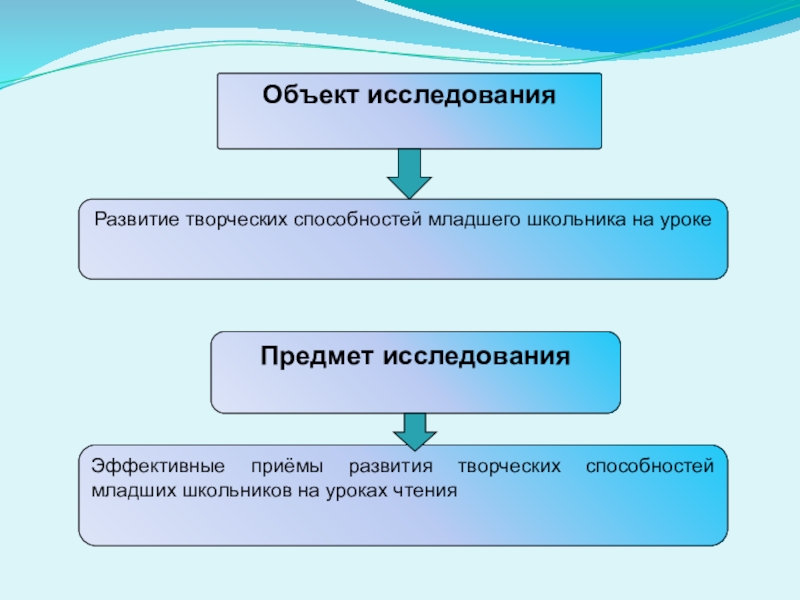 Объект исследования

Развитие творческих способностей младшего школьника на уроке

Предмет исследования

Эффективные приёмы развития творческих способностей младших школьников на уроках чтения